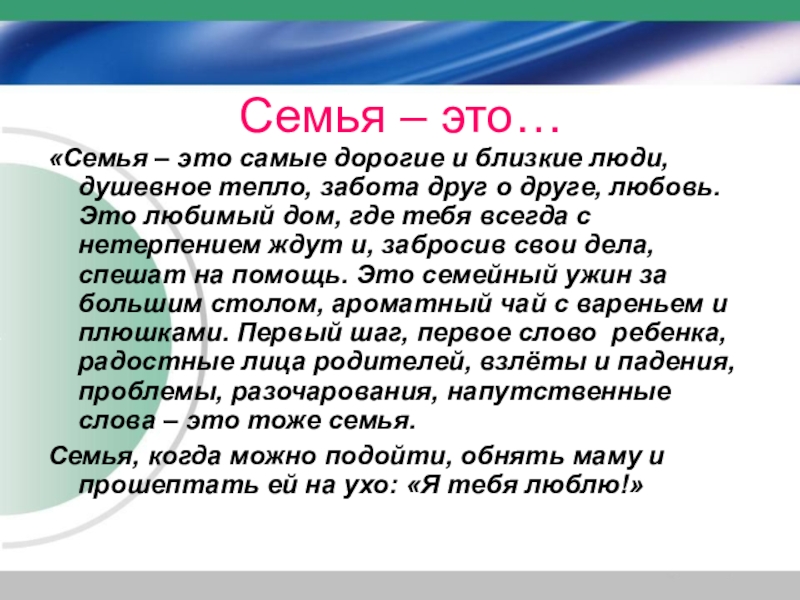 Семья – это…

«Семья – это самые дорогие и близкие люди, душевное тепло, забота друг о друге, любовь. Это любимый дом, где тебя всегда с нетерпением ждут и, забросив свои дела, спешат на помощь. Это семейный ужин за большим столом, ароматный чай с вареньем и плюшками. Первый шаг, первое слово ребенка, радостные лица родителей, взлёты и падения, проблемы, разочарования, напутственные слова – это тоже семья.

Семья, когда можно подойти, обнять маму и прошептать ей на ухо: «Я тебя люблю!»